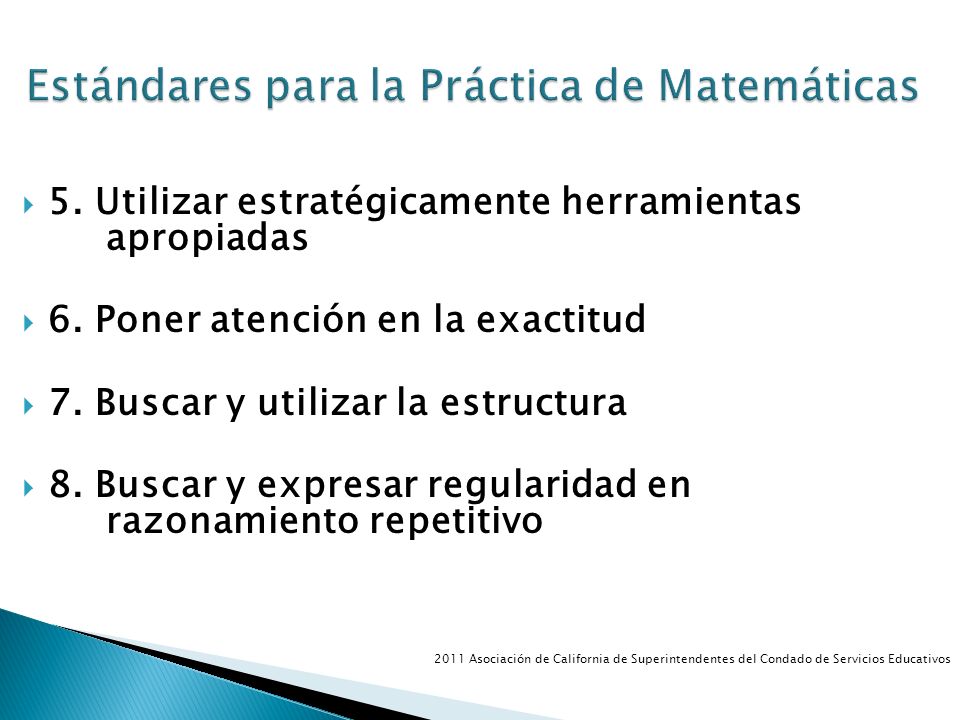 Estándares para la Práctica de Matemáticas

5. Utilizar estratégicamente herramientas apropiadas

6. Poner atención en la exactitud

7. Buscar y utilizar la estructura

8. Buscar y expresar regularidad en razonamiento repetitivo

2011 Asociación de California de Superintendentes del Condado de Servicios Educativos